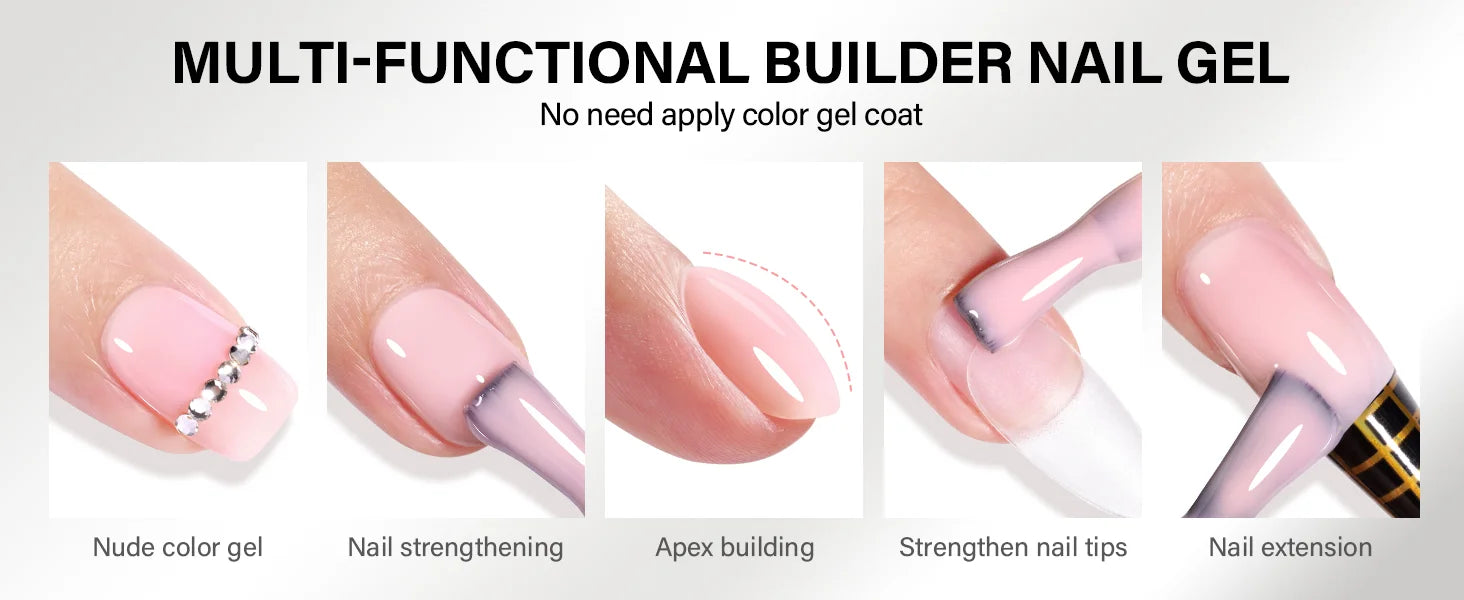 MULTI-FUNCTIONAL BUILDER NAIL GEL
No need apply color gel coat

Nude color gel

Nail strengthening

Apex building

Strengthen nail tips

Nail extension